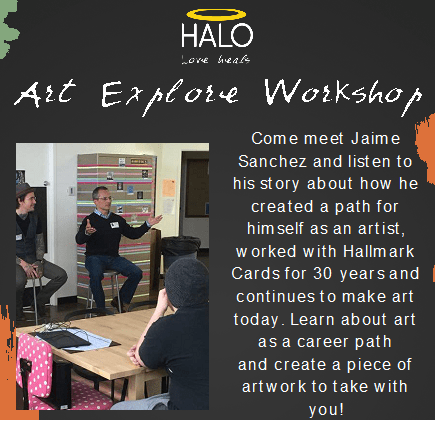 HALO
Love heals

Art Explore Workshop

Come meet Jaime Sanchez and listen to his story about how he created a path for himself as an artist, worked with Hallmark Cards for 30 years and continues to make art today. Learn about art as a career path and create a piece of artwork to take with you!